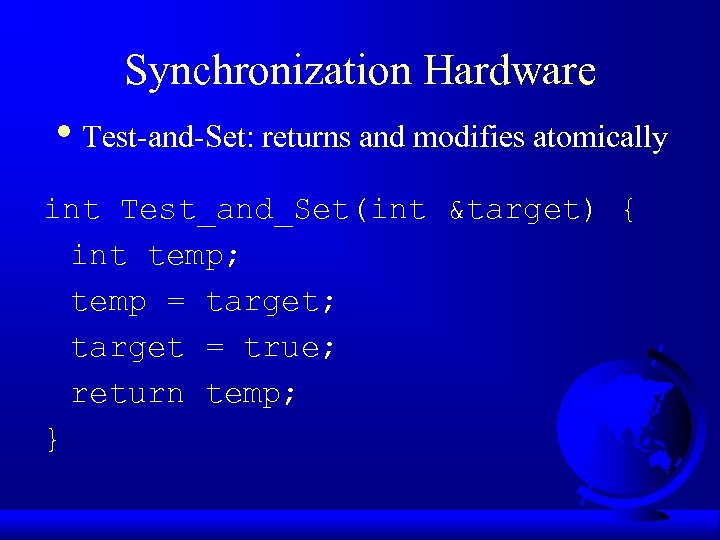 Synchronization Hardware

• Test-and-Set: returns and modifies atomically

int Test_and_Set(int &target) {
 int temp;
 temp = target;
 target = true;
 return temp;
}